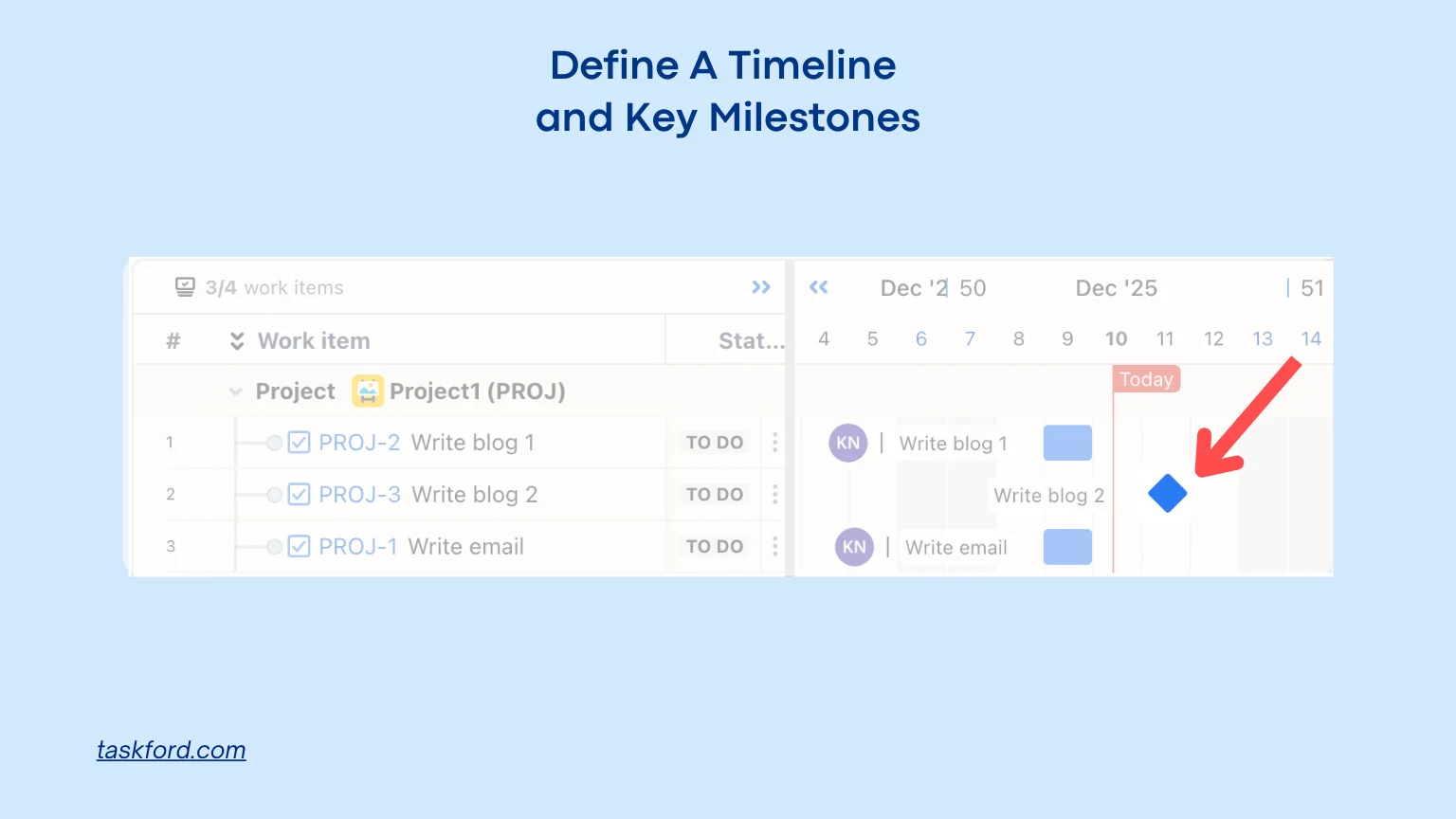 Define A Timeline
and Key Milestones

3/4 work items

| # | Work item | Stat... |
|---|---|---|
| | Project Project1 (PROJ) | |
| 1 | PROJ-2 Write blog 1 | TO DO |
| 2 | PROJ-3 Write blog 2 | TO DO |
| 3 | PROJ-1 Write email | TO DO |

Dec '2 50 Dec '25 51

4 5 6 7 8 9 10 11 12 13 14

Today

KN Write blog 1

Write blog 2

KN Write email

taskford.com